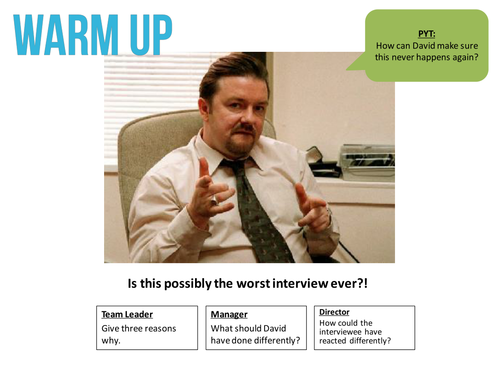 WARM UP

PYT:
How can David make sure this never happens again?

Is this possibly the worst interview ever?!

Team Leader
Give three reasons why.

Manager
What should David have done differently?

Director
How could the interviewee have reacted differently?